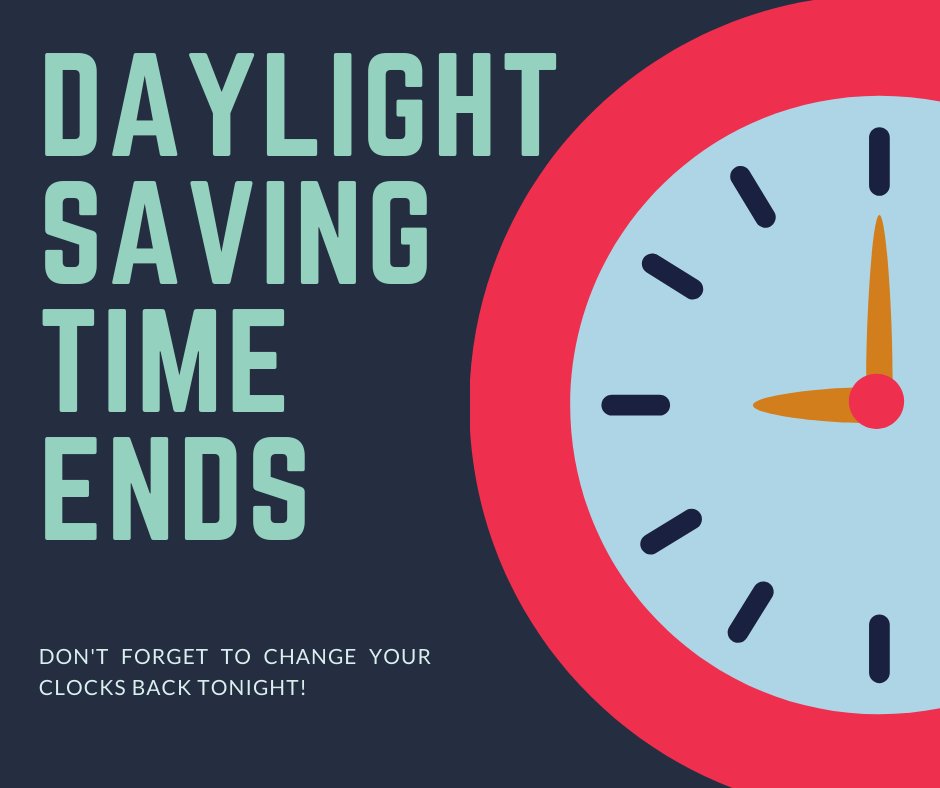 DAYLIGHT SAVING TIME ENDS

DON'T FORGET TO CHANGE YOUR CLOCKS BACK TONIGHT!